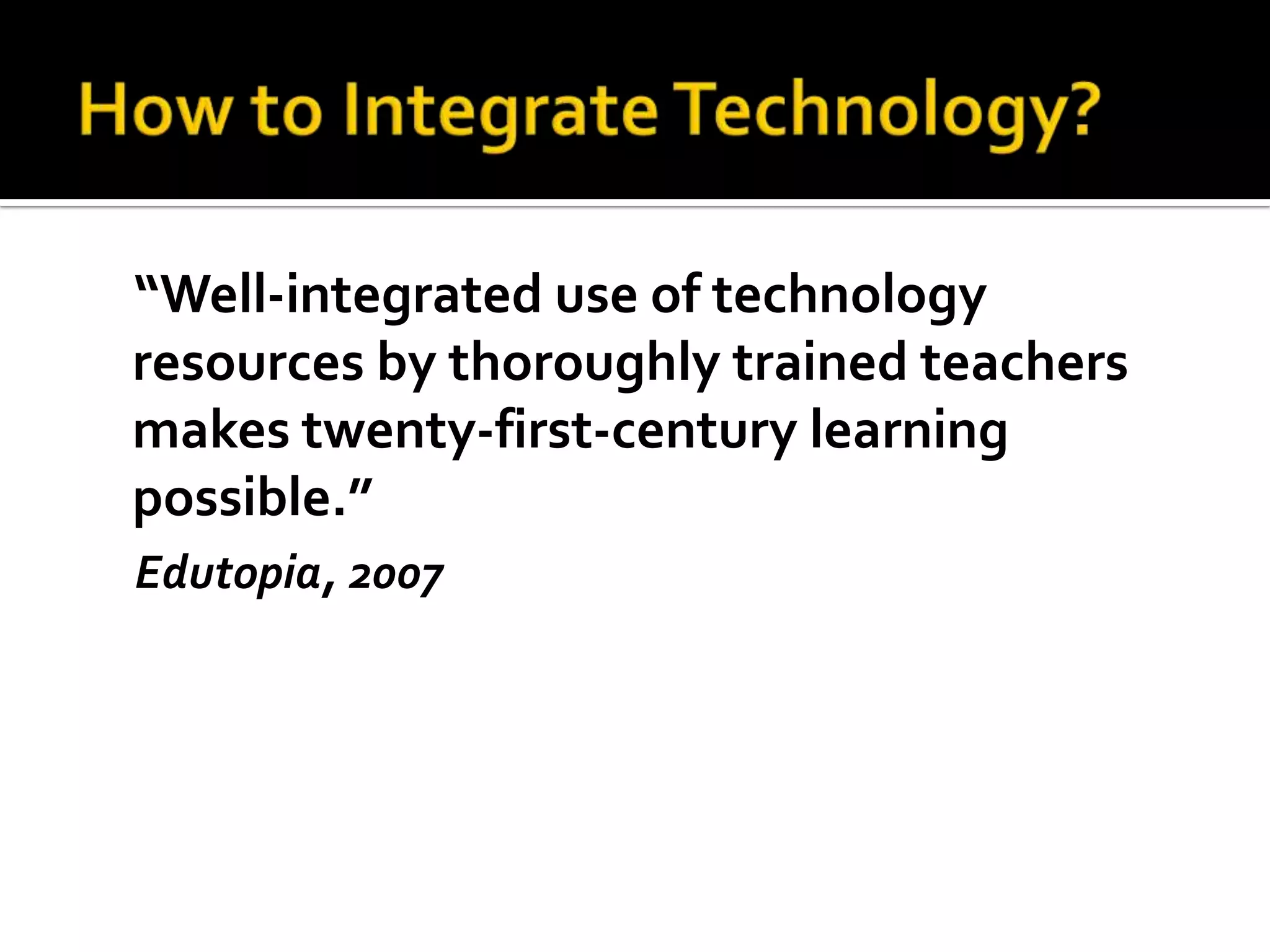 How to Integrate Technology?

“Well-integrated use of technology resources by thoroughly trained teachers makes twenty-first-century learning possible.”

Edutopia, 2007